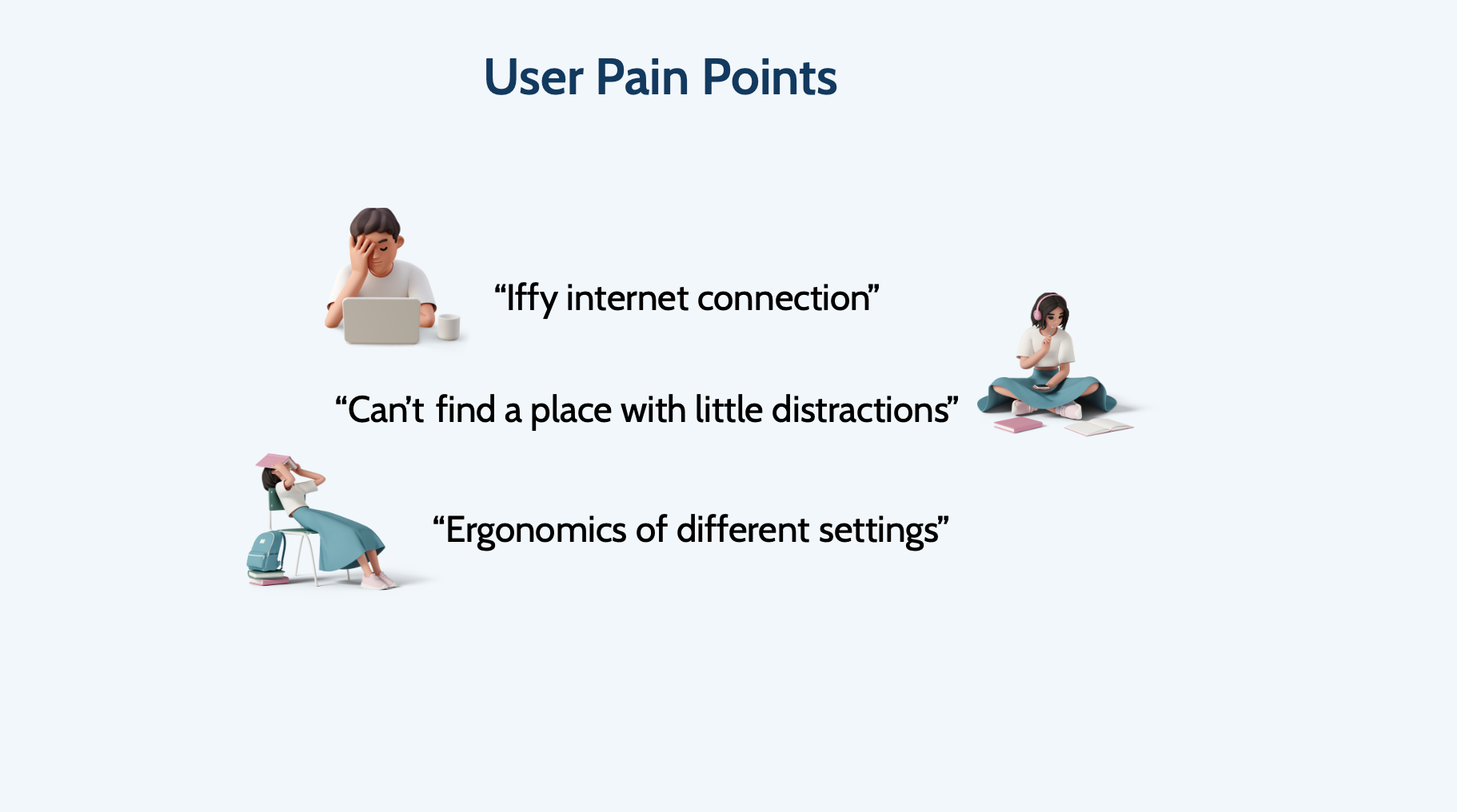 User Pain Points

“Iffy internet connection”

“Can’t find a place with little distractions”

“Ergonomics of different settings”